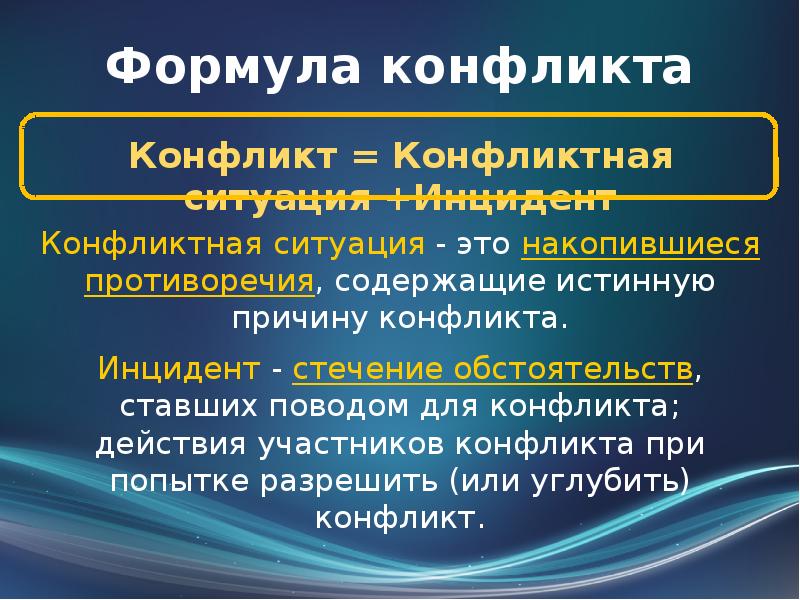 Формула конфликта

Конфликт = Конфликтная ситуация +Инцидент

Конфликтная ситуация - это накопившиеся противоречия, содержащие истинную причину конфликта.

Инцидент - стечение обстоятельств, ставших поводом для конфликта; действия участников конфликта при попытке разрешить (или углубить) конфликт.